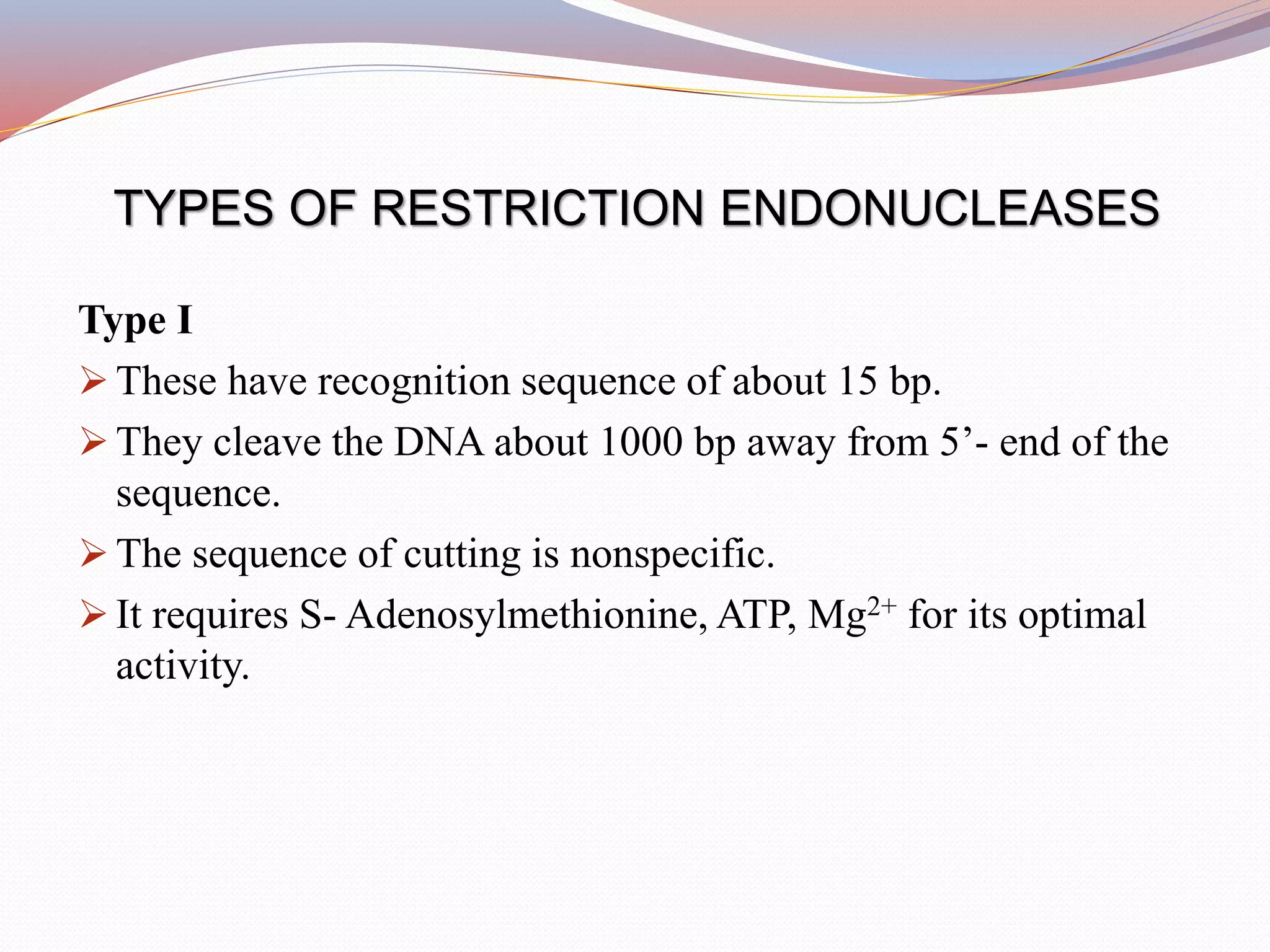 TYPES OF RESTRICTION ENDONUCLEASES

Type I

➢ These have recognition sequence of about 15 bp.

➢ They cleave the DNA about 1000 bp away from 5’- end of the sequence.

➢ The sequence of cutting is nonspecific.

➢ It requires S- Adenosylmethionine, ATP, $Mg^{2+}$ for its optimal activity.